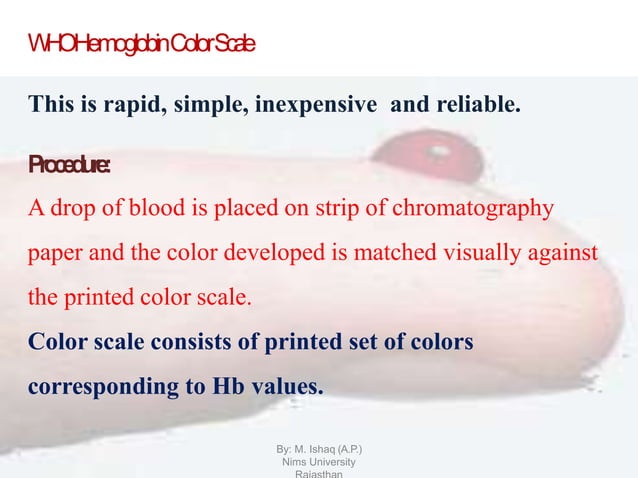 WHO Hemoglobin Color Scale

This is rapid, simple, inexpensive and reliable.

Procedure:

A drop of blood is placed on strip of chromatography paper and the color developed is matched visually against the printed color scale.

Color scale consists of printed set of colors corresponding to Hb values.

By: M. Ishaq (A.P.)
Nims University
Rajasthan